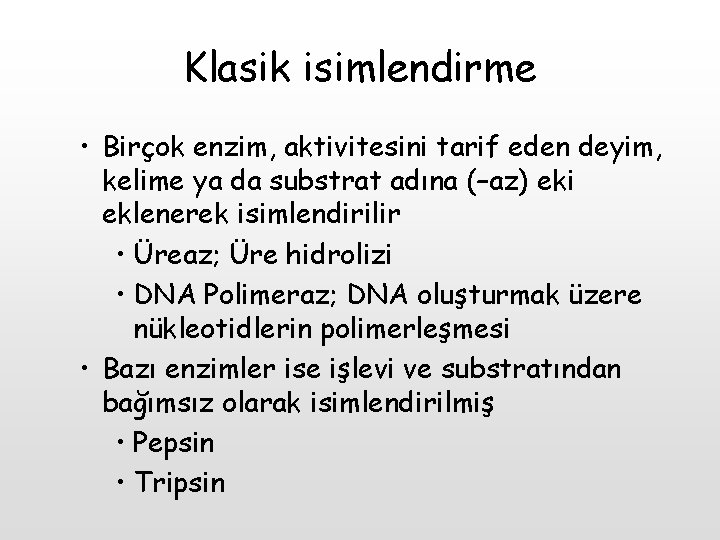 Klasik isimlendirme

• Birçok enzim, aktivitesini tarif eden deyim, kelime ya da substrat adına (–az) eki eklenerek isimlendirilir

• Üreaz; Üre hidrolizi

• DNA Polimeraz; DNA oluşturmak üzere nükleotidlerin polimerleşmesi

• Bazı enzimler ise işlevi ve substratından bağımsız olarak isimlendirilmiş

• Pepsin

• Tripsin